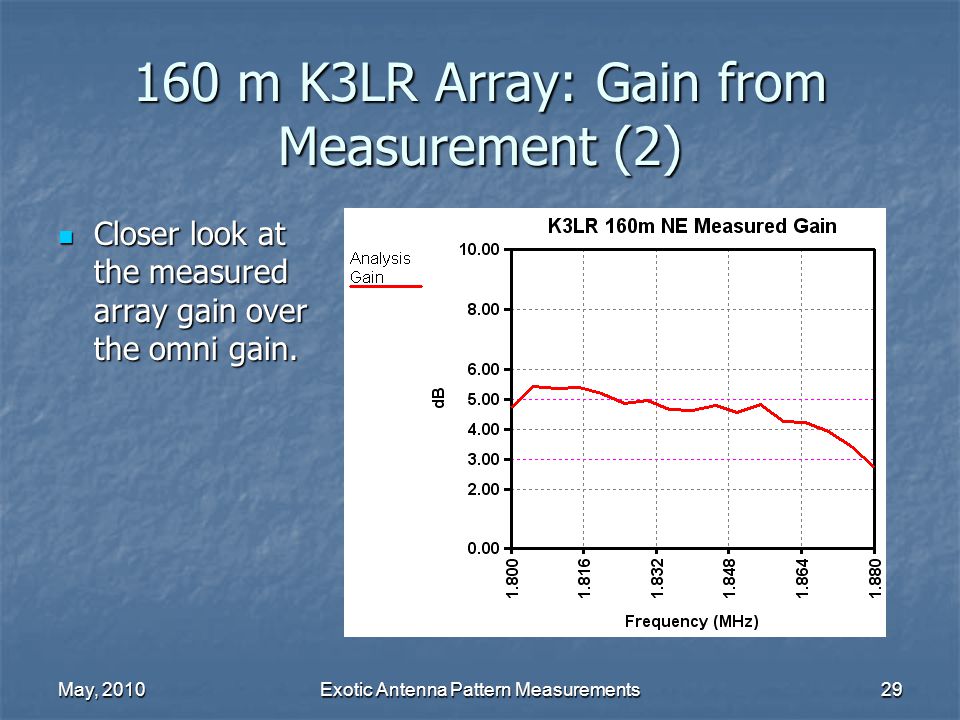 160 m K3LR Array: Gain from Measurement (2)

Closer look at the measured array gain over the omni gain.

K3LR 160m NE Measured Gain

Analysis Gain

10.00
8.00
6.00
5.00
4.00
3.00
2.00
0.00

dB

1.800
1.816
1.832
1.848
1.864
1.880

Frequency (MHz)

May, 2010

Exotic Antenna Pattern Measurements

29